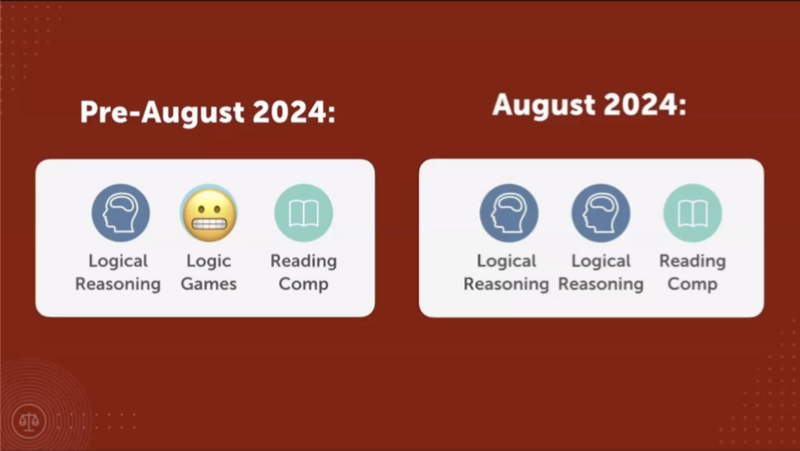 Pre-August 2024:

Logical Reasoning

Logic Games

Reading Comp

August 2024:

Logical Reasoning

Logical Reasoning

Reading Comp